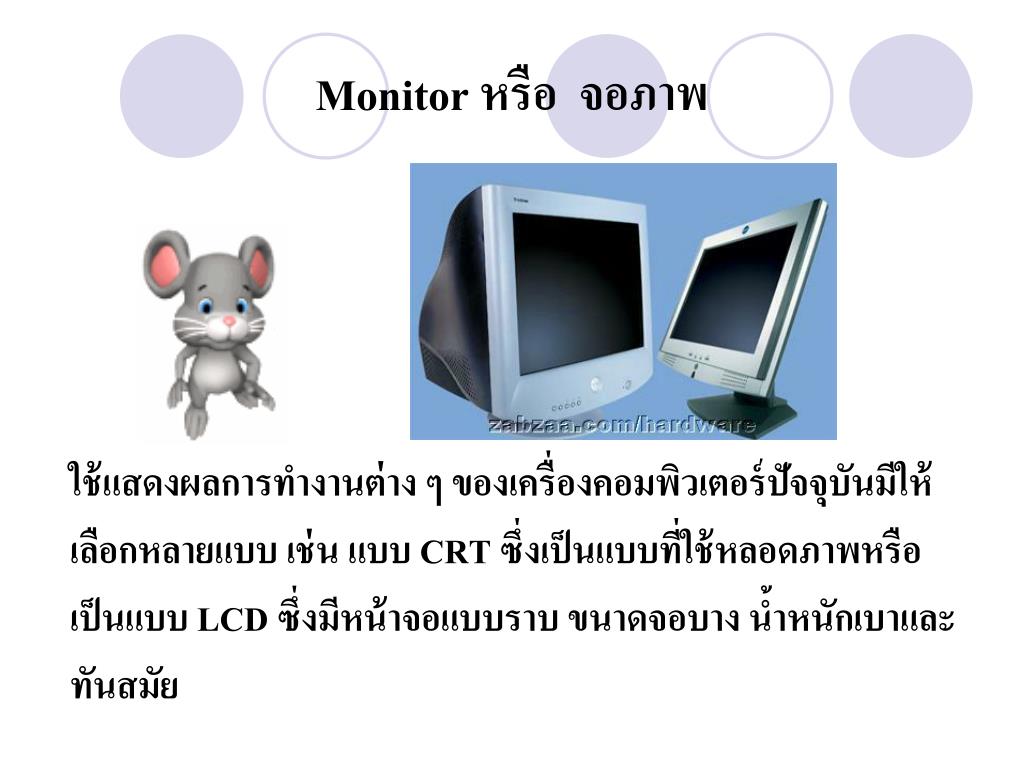 Monitor หรือ จอภาพ

zabzaa.com/hardware

ใช้แสดงผลการทำงานต่าง ๆ ของเครื่องคอมพิวเตอร์ปัจจุบันมีให้เลือกหลายแบบ เช่น แบบ CRT ซึ่งเป็นแบบที่ใช้หลอดภาพหรือเป็นแบบ LCD ซึ่งมีหน้าจอแบบราบ ขนาดจอบาง น้ำหนักเบาและทันสมัย